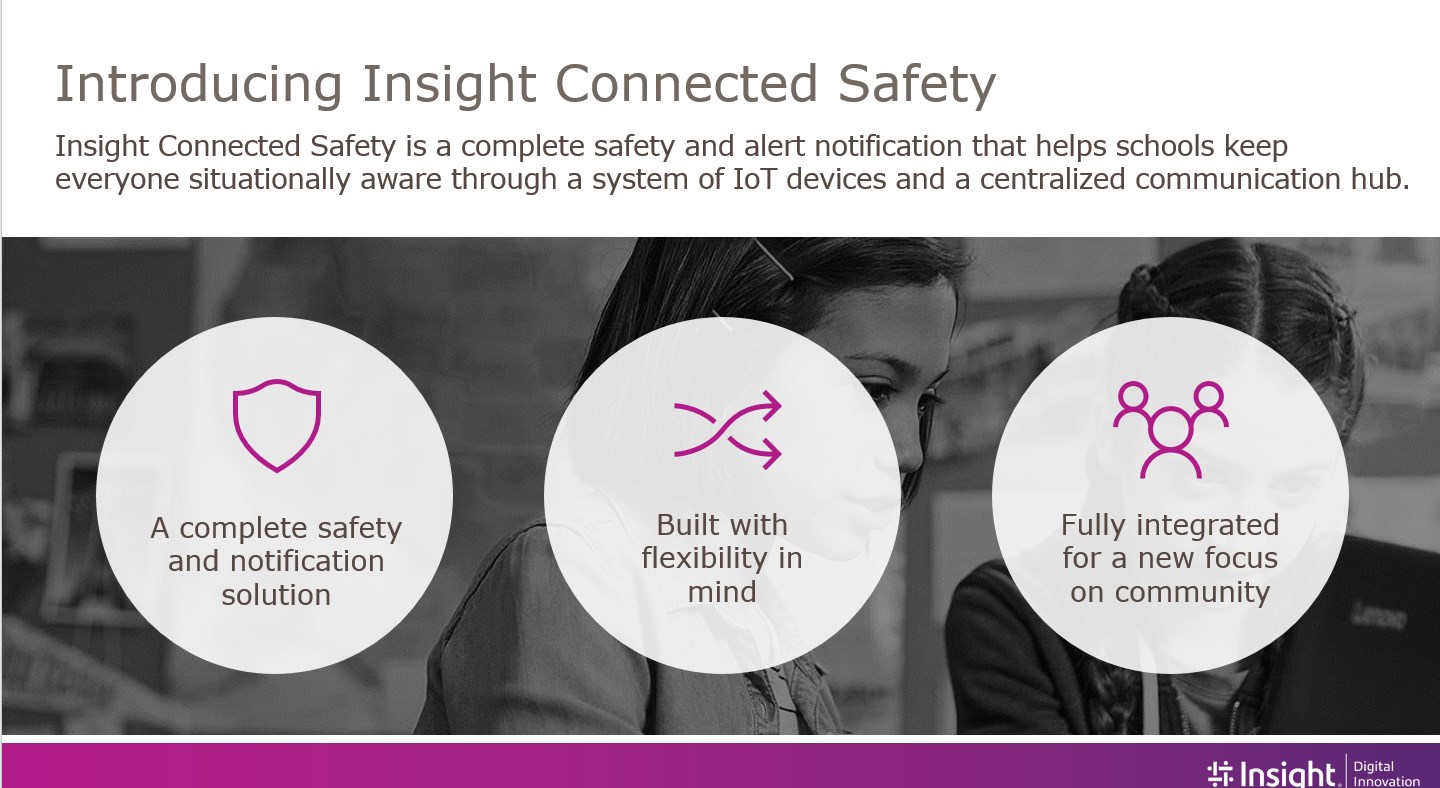 Introducing Insight Connected Safety

Insight Connected Safety is a complete safety and alert notification that helps schools keep everyone situationally aware through a system of IoT devices and a centralized communication hub.

A complete safety and notification solution

Built with flexibility in mind

Fully integrated for a new focus on community

Lenovo

Insight. Digital Innovation